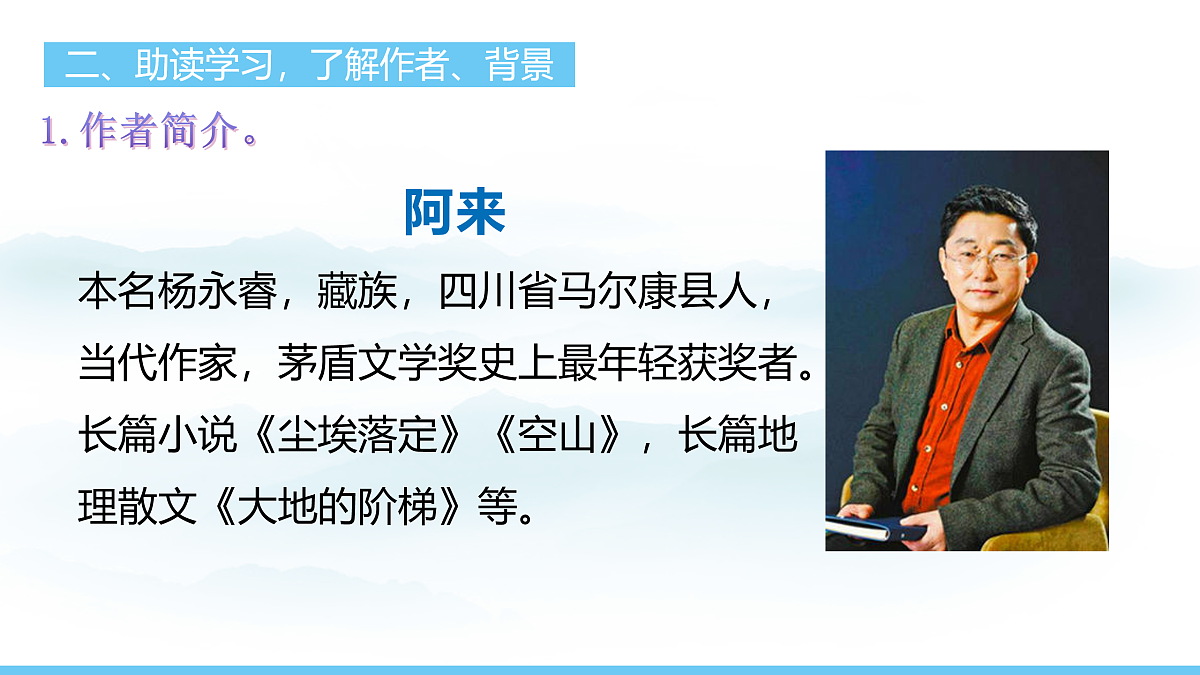 二、助读学习，了解作者、背景

1. 作者简介。

阿来

本名杨永睿，藏族，四川省马尔康县人，当代作家，茅盾文学奖史上最年轻获奖者。长篇小说《尘埃落定》《空山》，长篇地理散文《大地的阶梯》等。